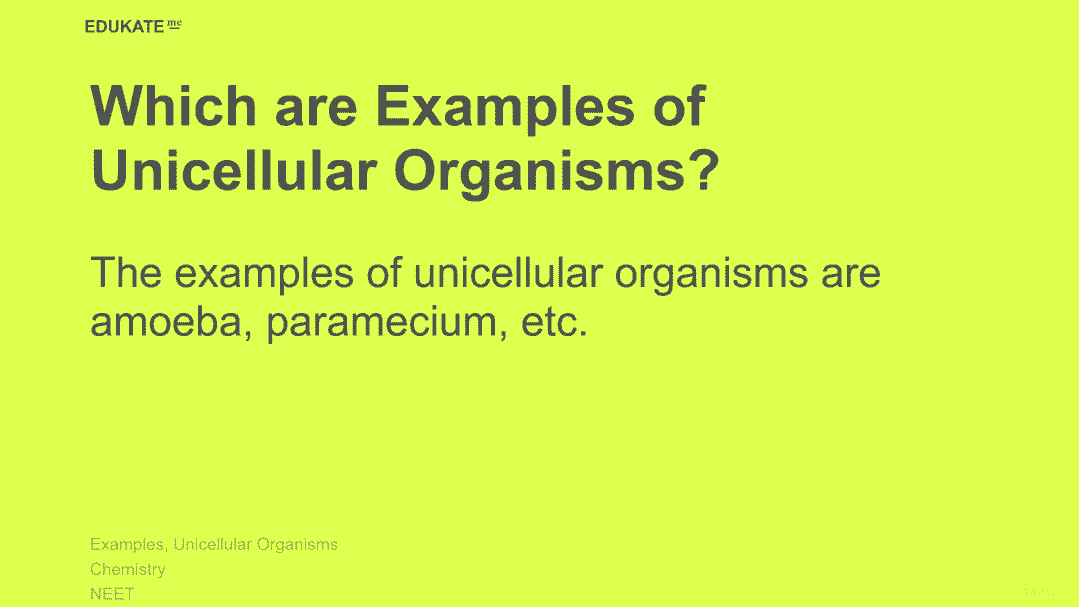 EDUKATE me

Which are Examples of Unicellular Organisms?

The examples of unicellular organisms are amoeba, paramecium, etc.

Examples, Unicellular Organisms
Chemistry
NEET